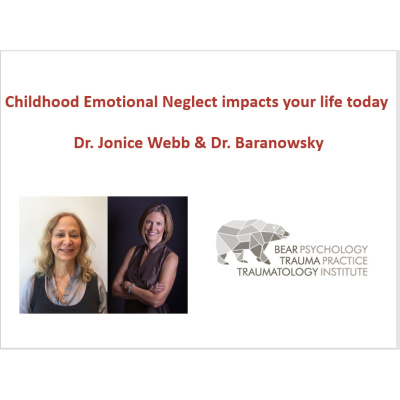 Childhood Emotional Neglect impacts your life today

Dr. Jonice Webb & Dr. Baranowsky

BEAR PSYCHOLOGY
TRAUMA PRACTICE
TRAUMATOLOGY INSTITUTE